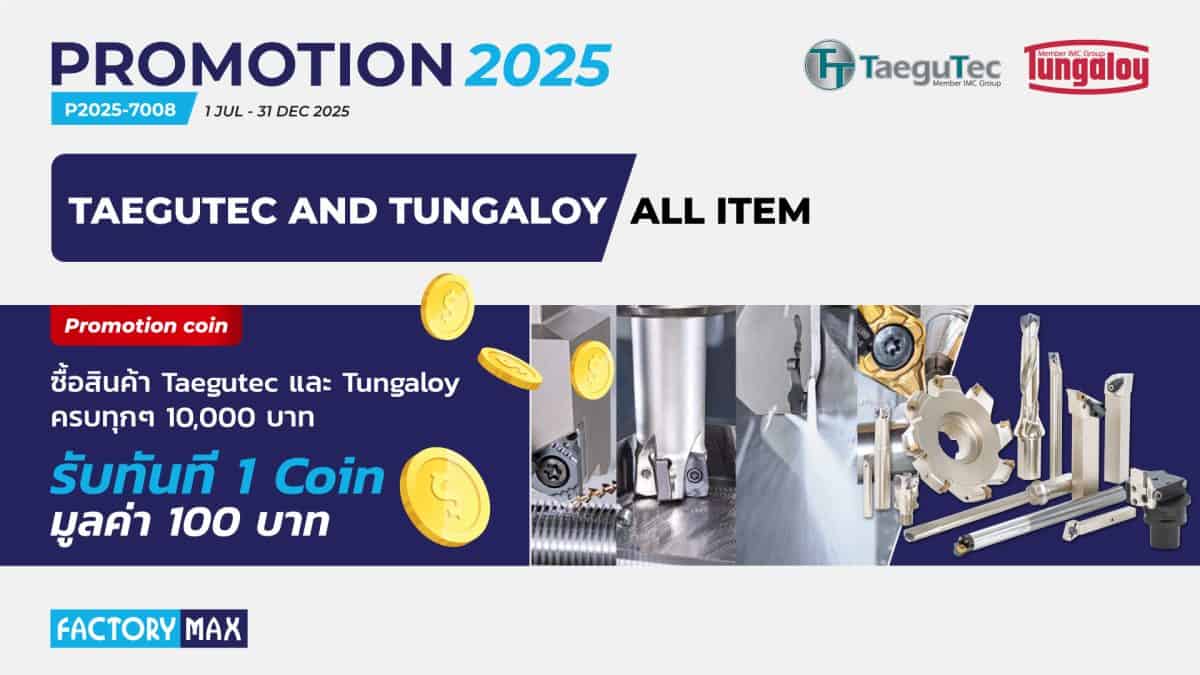 PROMOTION 2025

P2025-7008 1 JUL - 31 DEC 2025

TaeguTec Member IMC Group

Member IMC Group Tungaloy

TAEGUTEC AND TUNGALOY ALL ITEM

Promotion coin

ซื้อสินค้า Taegutec และ Tungaloy ครบทุกๆ 10,000 บาท

รับทันที 1 Coin มูลค่า 100 บาท

FACTORY MAX